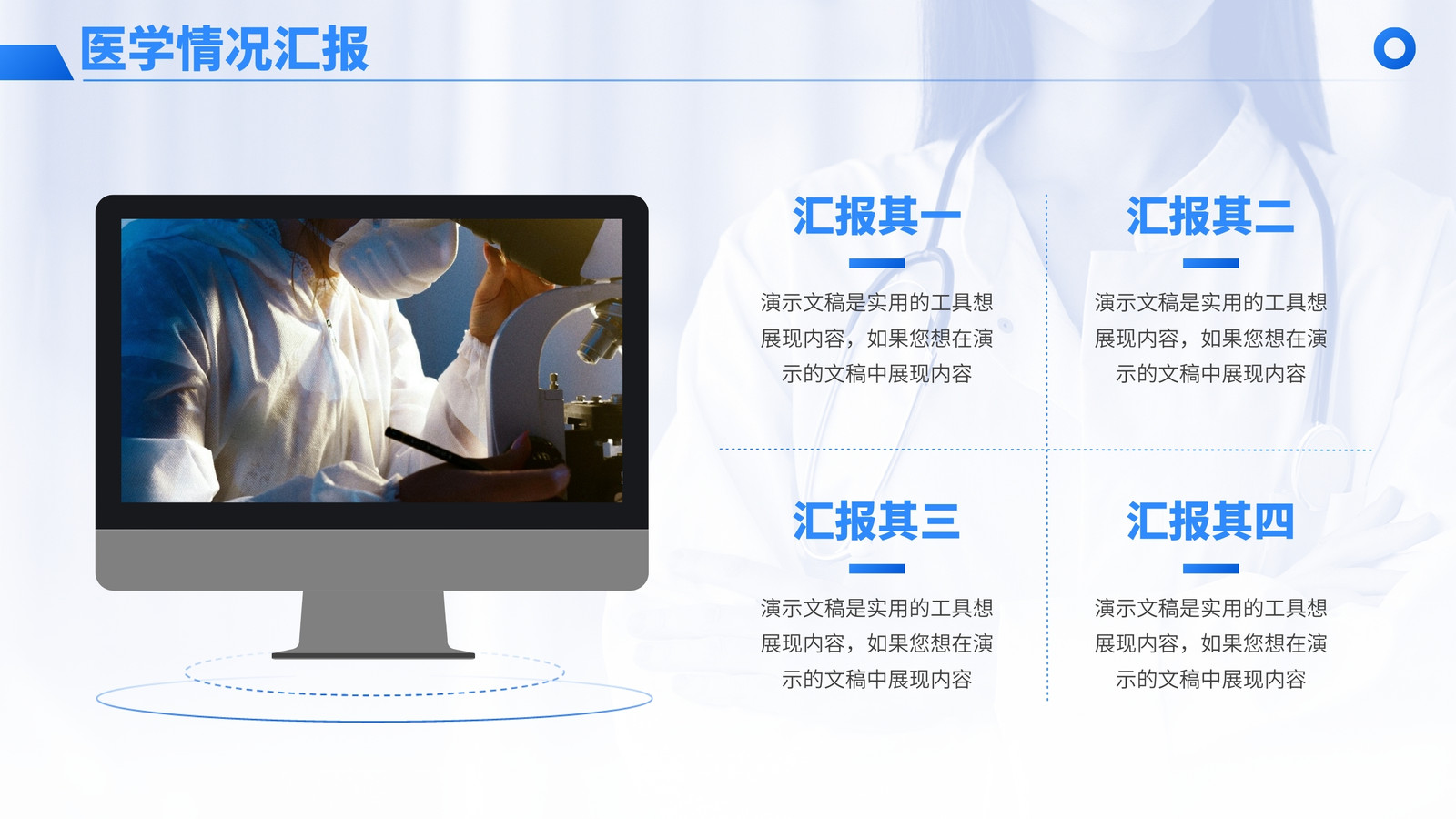 医学情况汇报

汇报其一

演示文稿是实用的工具想展现内容，如果您想在演示的文稿中展现内容

汇报其二

演示文稿是实用的工具想展现内容，如果您想在演示的文稿中展现内容

汇报其三

演示文稿是实用的工具想展现内容，如果您想在演示的文稿中展现内容

汇报其四

演示文稿是实用的工具想展现内容，如果您想在演示的文稿中展现内容